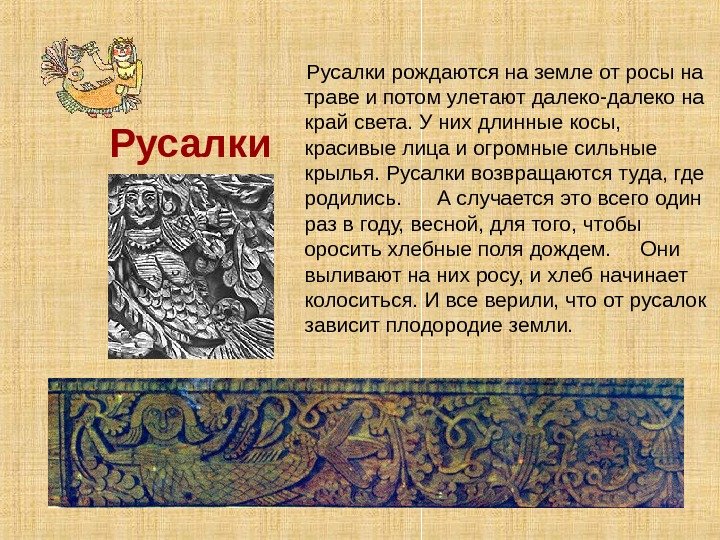 Русалки

Русалки рождаются на земле от росы на траве и потом улетают далеко-далеко на край света. У них длинные косы, красивые лица и огромные сильные крылья. Русалки возвращаются туда, где родились. А случается это всего один раз в году, весной, для того, чтобы оросить хлебные поля дождем. Они выливают на них росу, и хлеб начинает колоситься. И все верили, что от русалок зависит плодородие земли.